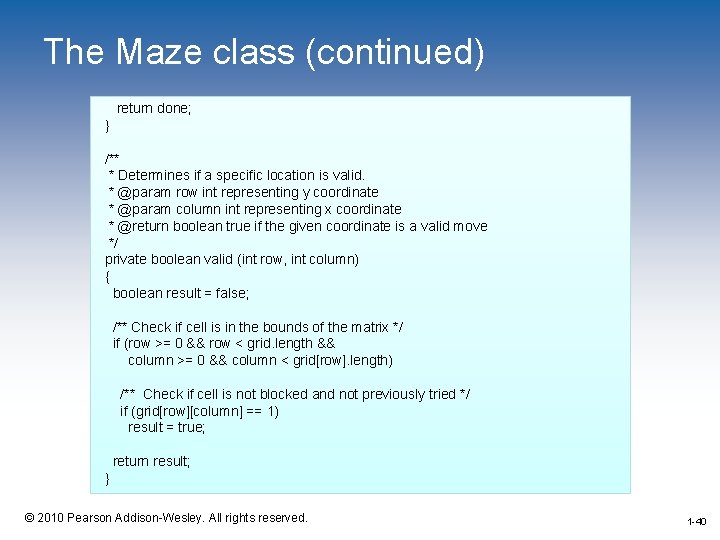 The Maze class (continued)

return done;
}

/**
 * Determines if a specific location is valid.
 * @param row int representing y coordinate
 * @param column int representing x coordinate
 * @return boolean true if the given coordinate is a valid move
 */
private boolean valid (int row, int column)
{
  boolean result = false;

  /** Check if cell is in the bounds of the matrix */
  if (row >= 0 && row < grid.length &&
      column >= 0 && column < grid[row].length)

    /** Check if cell is not blocked and not previously tried */
    if (grid[row][column] == 1)
      result = true;

  return result;
}

© 2010 Pearson Addison-Wesley. All rights reserved.

1-40